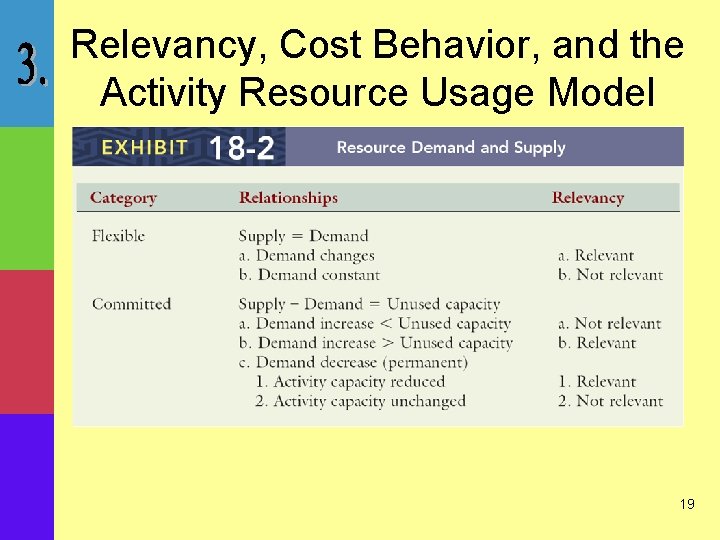 3. Relevancy, Cost Behavior, and the Activity Resource Usage Model

EXHIBIT 18-2 Resource Demand and Supply

| Category | Relationships | Relevancy |
|---|---|---|
| Flexible | Supply = Demand | |
| | a. Demand changes | a. Relevant |
| | b. Demand constant | b. Not relevant |
| Committed | Supply − Demand = Unused capacity | |
| | a. Demand increase < Unused capacity | a. Not relevant |
| | b. Demand increase > Unused capacity | b. Relevant |
| | c. Demand decrease (permanent) | |
| | 1. Activity capacity reduced | 1. Relevant |
| | 2. Activity capacity unchanged | 2. Not relevant |

19